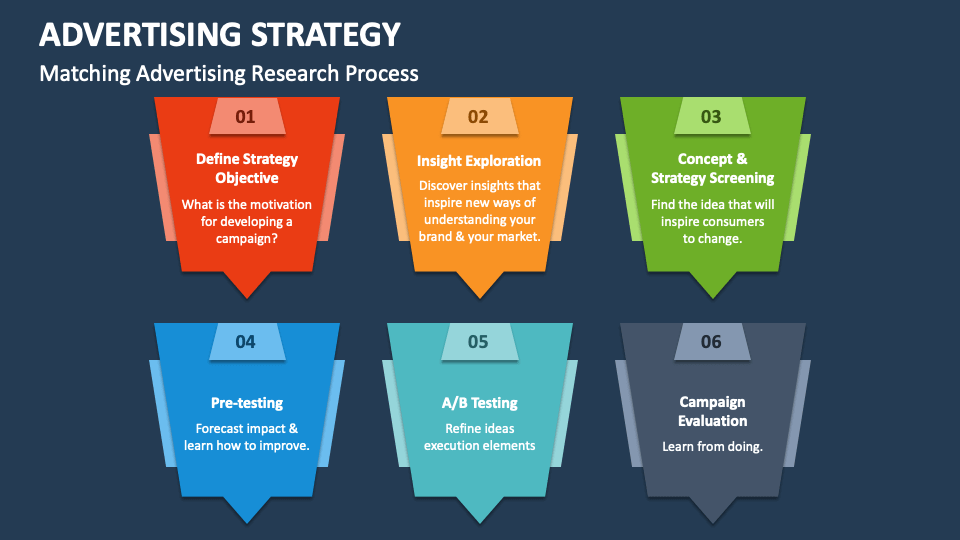 ADVERTISING STRATEGY

Matching Advertising Research Process

01

Define Strategy Objective

What is the motivation for developing a campaign?

02

Insight Exploration

Discover insights that inspire new ways of understanding your brand & your market.

03

Concept & Strategy Screening

Find the idea that will inspire consumers to change.

04

Pre-testing

Forecast impact & learn how to improve.

05

A/B Testing

Refine ideas execution elements

06

Campaign Evaluation

Learn from doing.